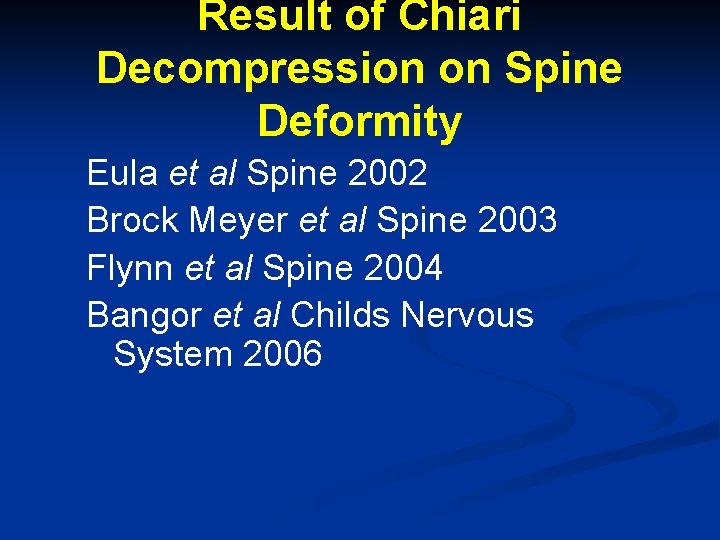 Result of Chiari Decompression on Spine Deformity

Eula et al Spine 2002

Brock Meyer et al Spine 2003

Flynn et al Spine 2004

Bangor et al Childs Nervous System 2006